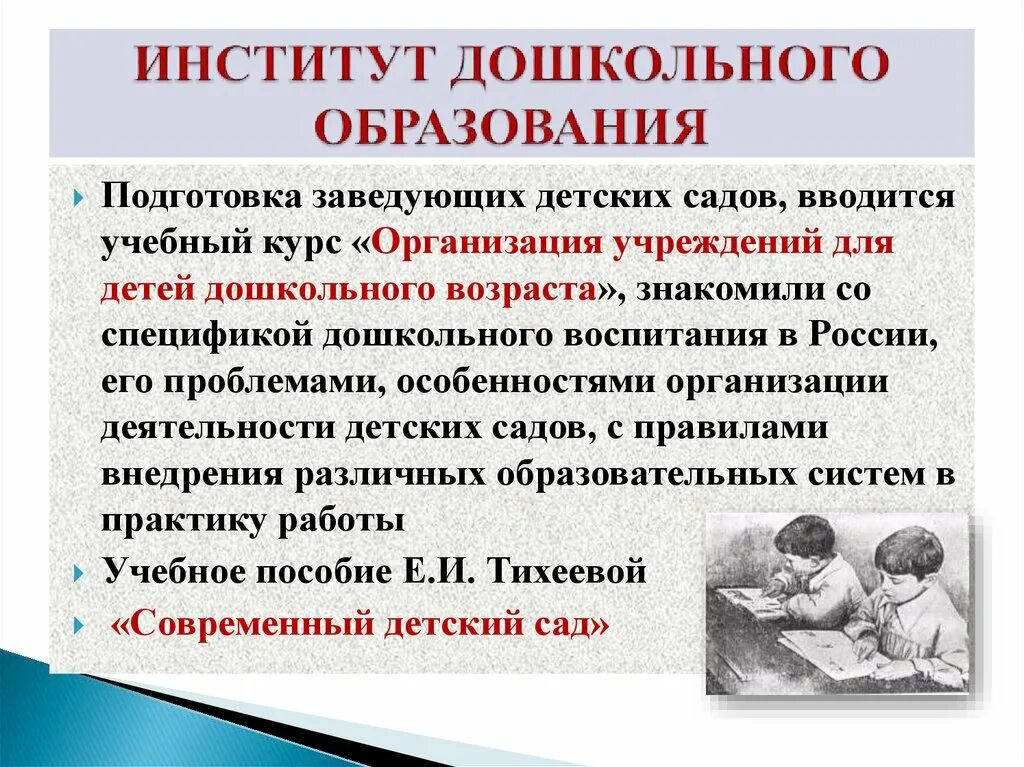 ИНСТИТУТ ДОШКОЛЬНОГО ОБРАЗОВАНИЯ

Подготовка заведующих детских садов, вводится учебный курс «Организация учреждений для детей дошкольного возраста», знакомили со спецификой дошкольного воспитания в России, его проблемами, особенностями организации деятельности детских садов, с правилами внедрения различных образовательных систем в практику работы

Учебное пособие Е.И. Тихеевой

«Современный детский сад»